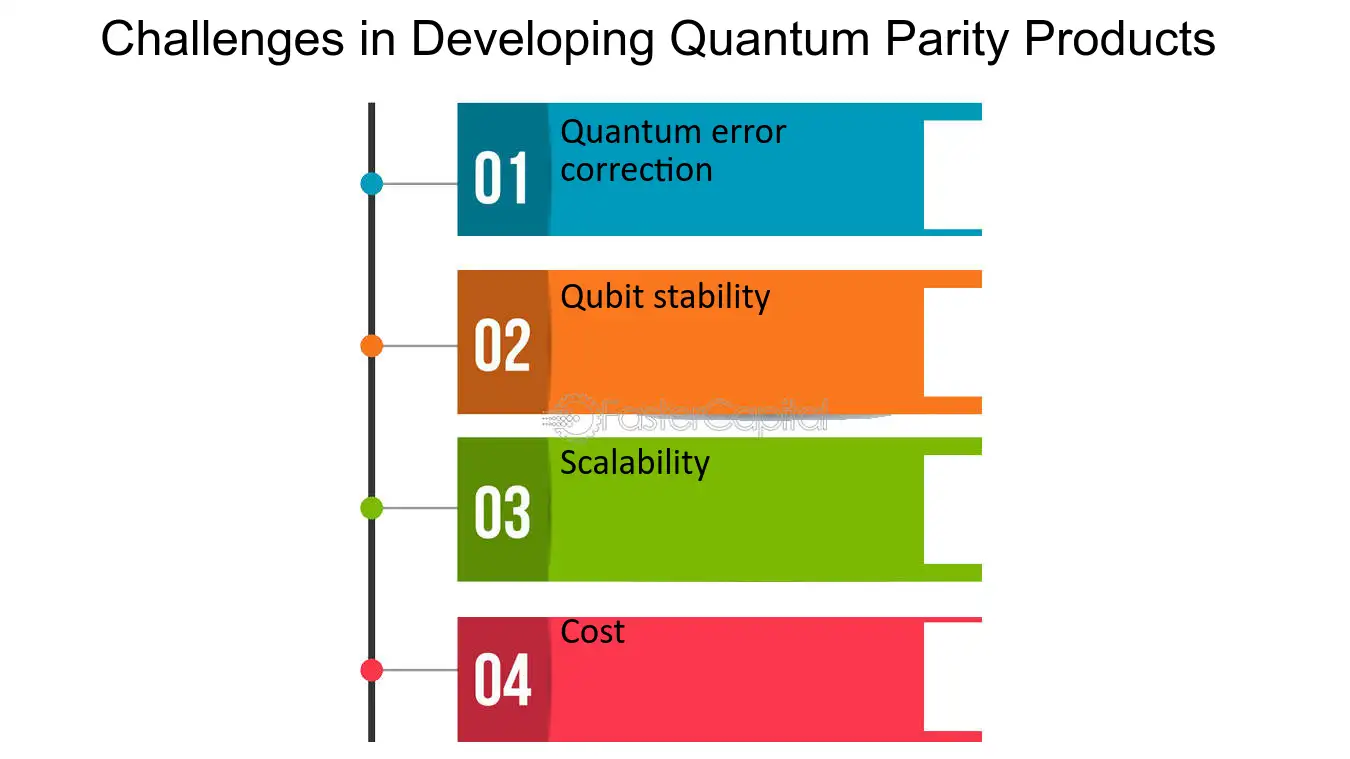 Challenges in Developing Quantum Parity Products

01
Quantum error correction

02
Qubit stability

03
Scalability

04
Cost

FasterCapital